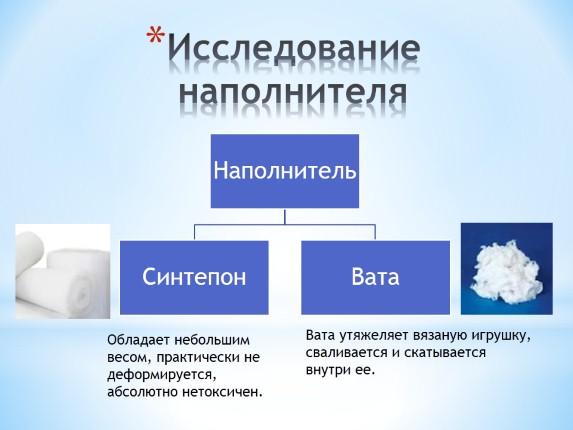 *Исследование наполнителя

Наполнитель

Синтепон

Вата

Обладает небольшим весом, практически не деформируется, абсолютно нетоксичен.

Вата утяжеляет вязаную игрушку, сваливается и скатывается внутри ее.